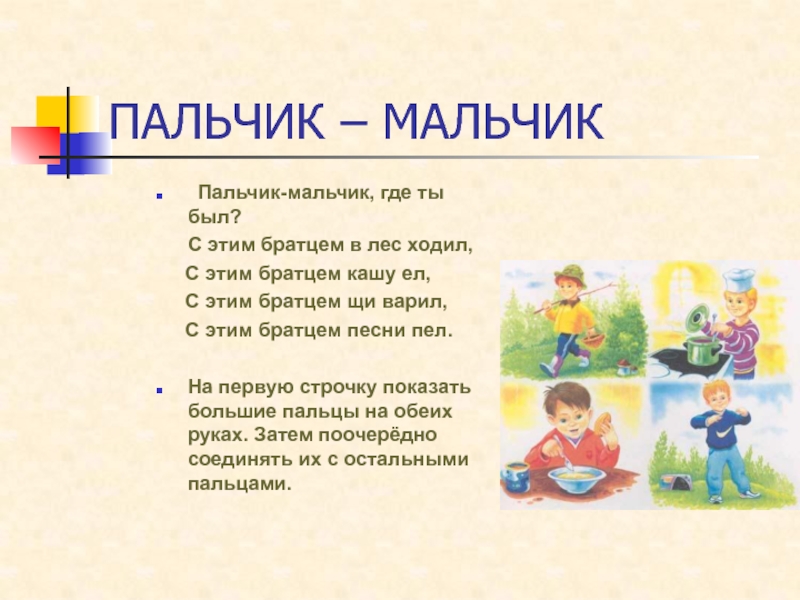 ПАЛЬЧИК – МАЛЬЧИК

Пальчик-мальчик, где ты был?
С этим братцем в лес ходил,
С этим братцем кашу ел,
С этим братцем щи варил,
С этим братцем песни пел.

На первую строчку показать большие пальцы на обеих руках. Затем поочерёдно соединять их с остальными пальцами.